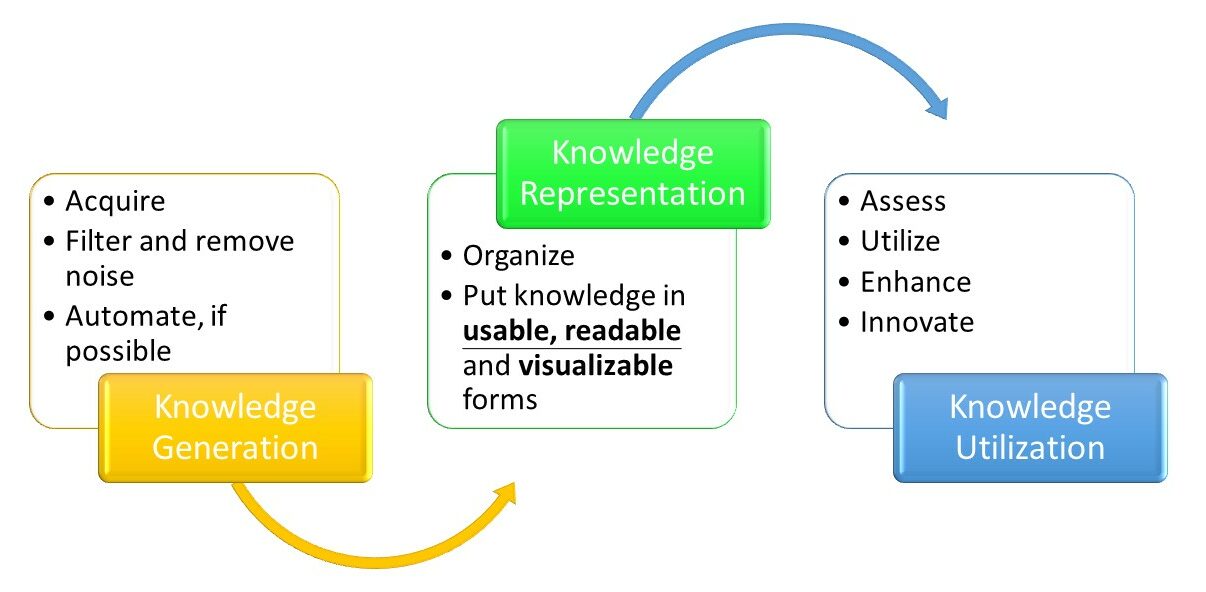 • Acquire
• Filter and remove noise
• Automate, if possible

Knowledge Generation

Knowledge Representation

• Organize
• Put knowledge in usable, readable and visualizable forms

• Assess
• Utilize
• Enhance
• Innovate

Knowledge Utilization